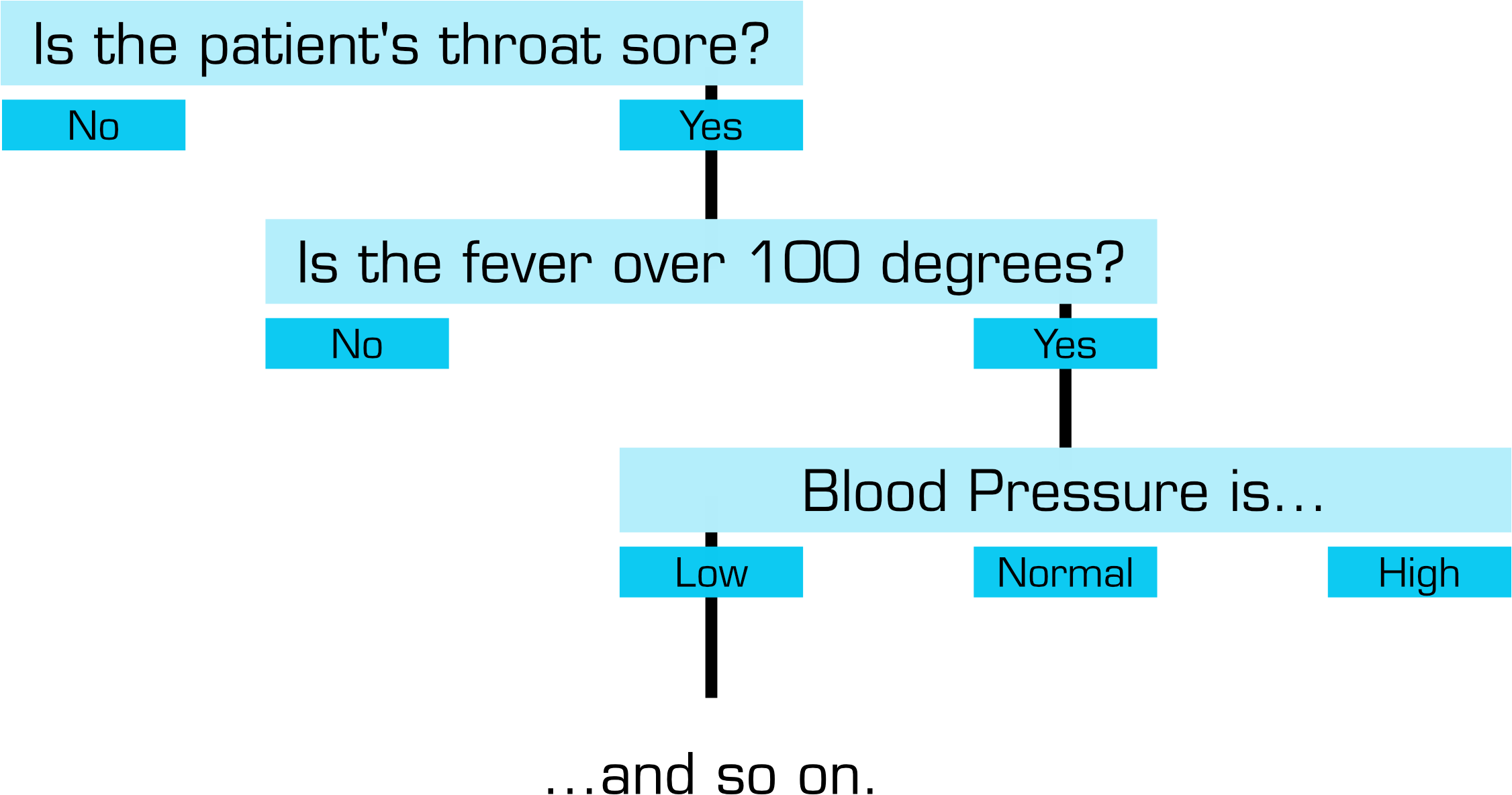 Is the patient's throat sore?

No

Yes

Is the fever over 100 degrees?

No

Yes

Blood Pressure is...

Low

Normal

High

...and so on.